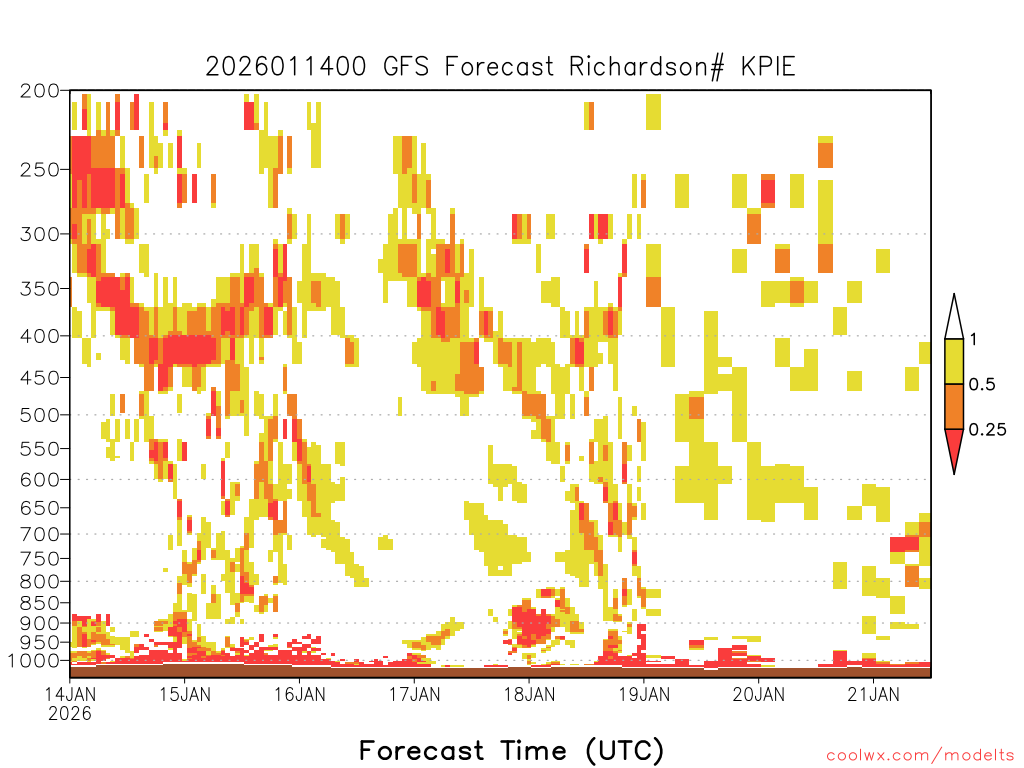 2026011400 GFS Forecast Richardson# KPIE

200
250
300
350
400
450
500
550
600
650
700
750
800
850
900
950
1000

1
0.5
0.25

14JAN
2026
15JAN
16JAN
17JAN
18JAN
19JAN
20JAN
21JAN

Forecast Time (UTC)

coolwx.com/modelts